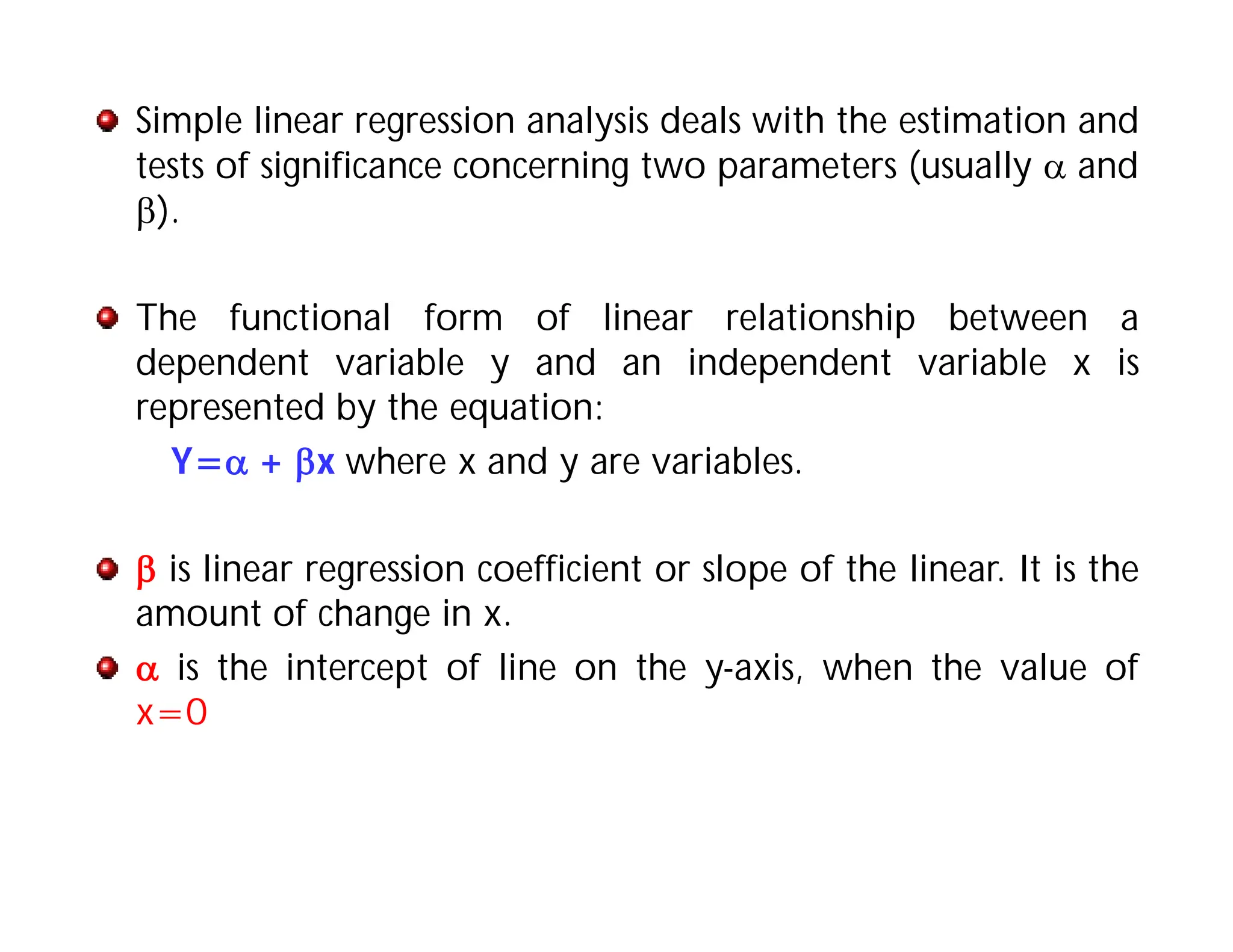 Simple linear regression analysis deals with the estimation and tests of significance concerning two parameters (usually $\alpha$ and $\beta$).

The functional form of linear relationship between a dependent variable y and an independent variable x is represented by the equation:

$Y=\alpha + \beta x$ where x and y are variables.

$\beta$ is linear regression coefficient or slope of the linear. It is the amount of change in x.

$\alpha$ is the intercept of line on the y-axis, when the value of $x=0$